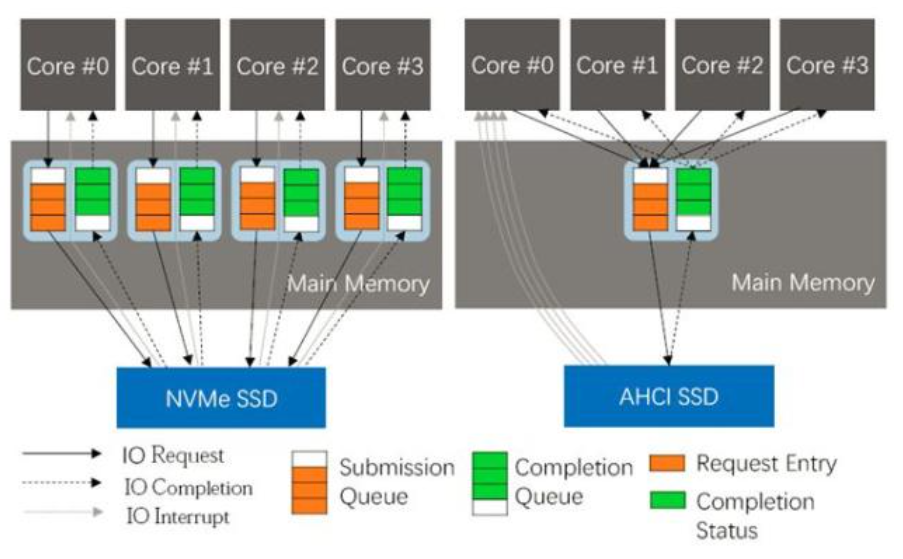 Core #0
Core #1
Core #2
Core #3

Main Memory

NVMe SSD

Core #0
Core #1
Core #2
Core #3

Main Memory

AHCI SSD

IO Request
IO Completion
IO Interrupt

Submission Queue

Completion Queue

Request Entry

Completion Status